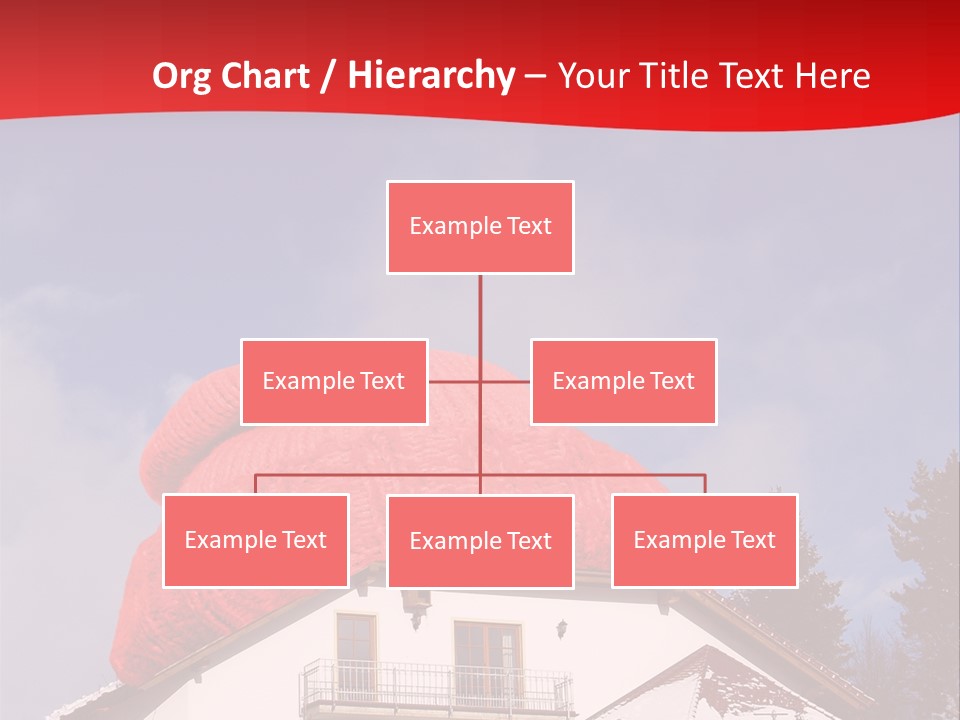 Org Chart / Hierarchy – Your Title Text Here

Example Text

Example Text

Example Text

Example Text

Example Text

Example Text